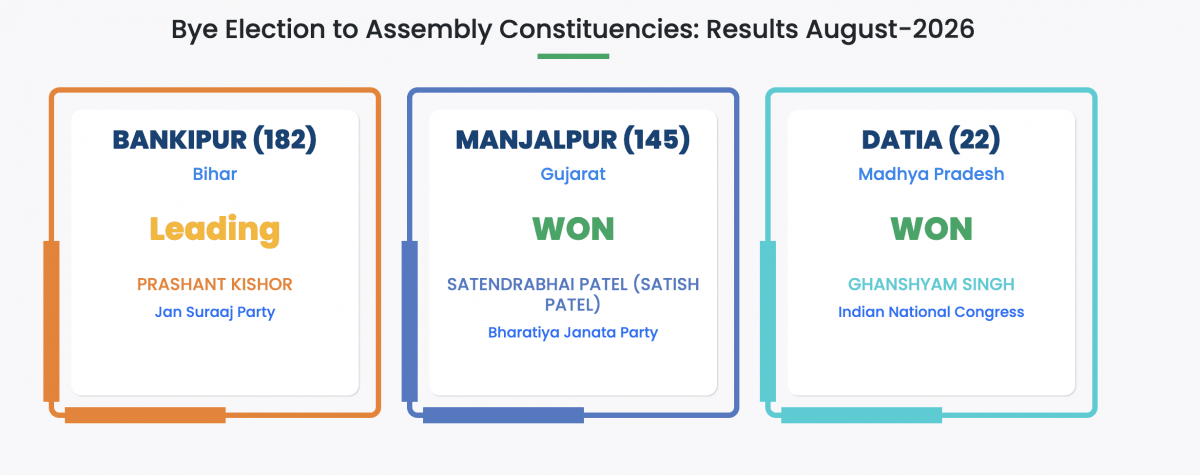 Bye Election to Assembly Constituencies: Results August-2026

BANKIPUR (182)
Bihar
Leading
PRASHANT KISHOR
Jan Suraaj Party

MANJALPUR (145)
Gujarat
WON
SATENDRABHAI PATEL (SATISH PATEL)
Bharatiya Janata Party

DATIA (22)
Madhya Pradesh
WON
GHANSHYAM SINGH
Indian National Congress